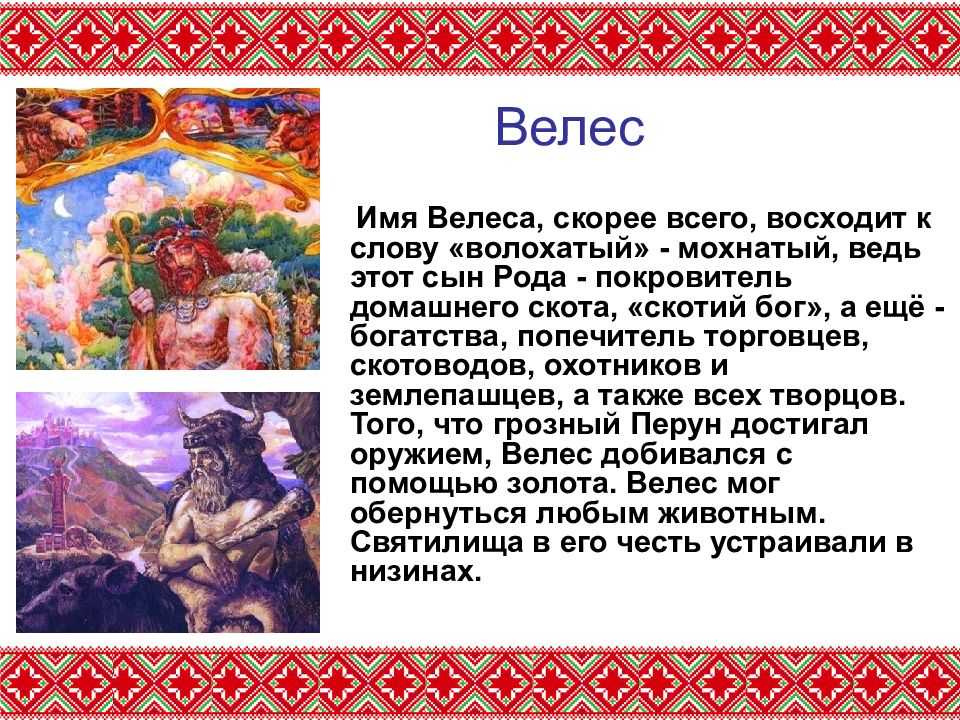 Велес

Имя Велеса, скорее всего, восходит к слову «волохатый» - мохнатый, ведь этот сын Рода - покровитель домашнего скота, «скотий бог», а ещё - богатства, попечитель торговцев, скотоводов, охотников и землепашцев, а также всех творцов. Того, что грозный Перун достигал оружием, Велес добивался с помощью золота. Велес мог обернуться любым животным. Святилища в его честь устраивали в низинах.